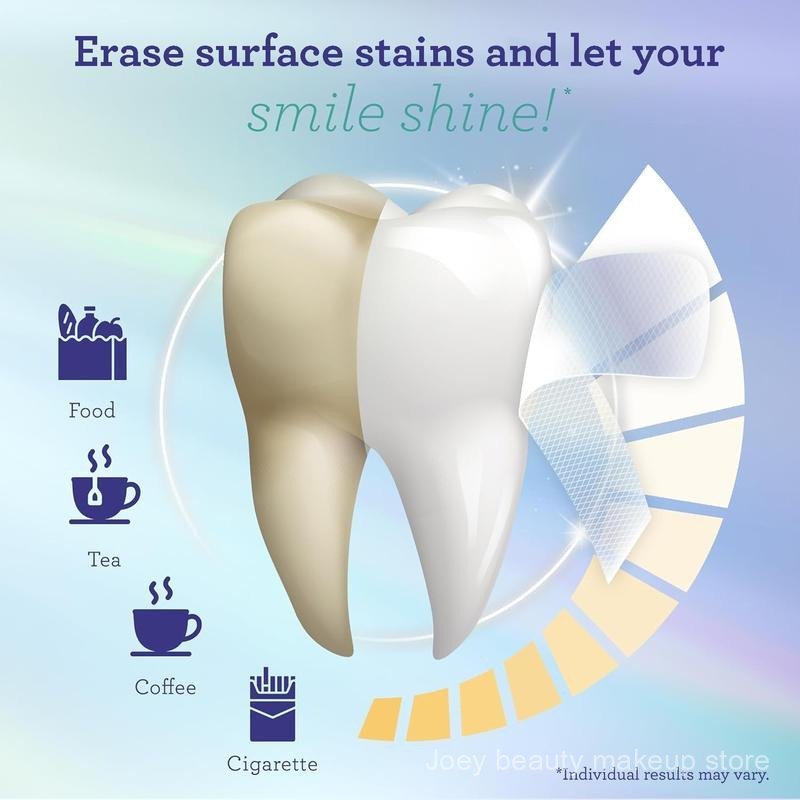 Erase surface stains and let your smile shine!*

Food

Tea

Coffee

Cigarette

*Individual results may vary.

Joey beauty makeup store